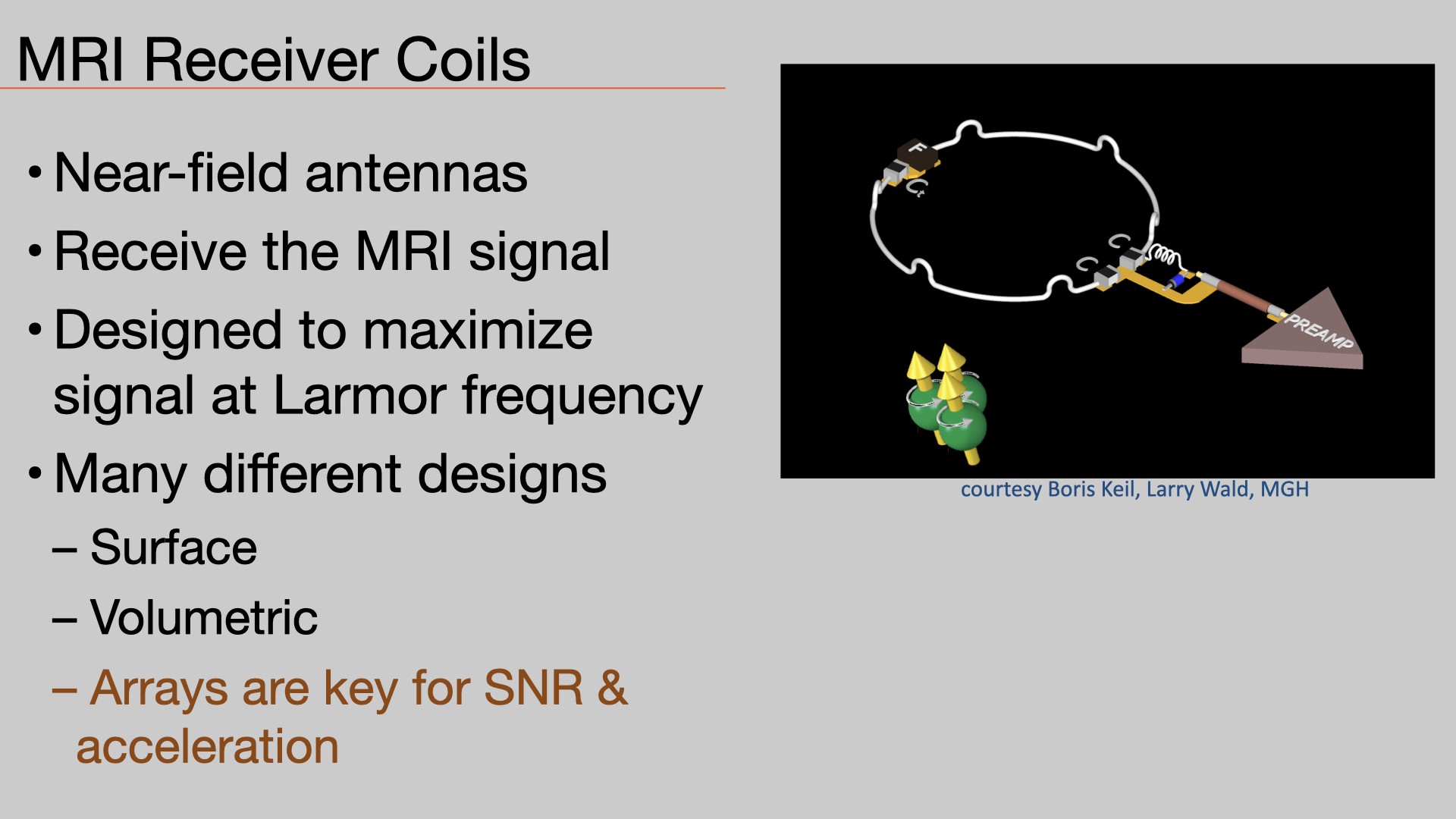 MRI Receiver Coils

• Near-field antennas

• Receive the MRI signal

• Designed to maximize signal at Larmor frequency

• Many different designs

– Surface

– Volumetric

– Arrays are key for SNR & acceleration

F

$C_t$

C

C

PREAMP

courtesy Boris Keil, Larry Wald, MGH